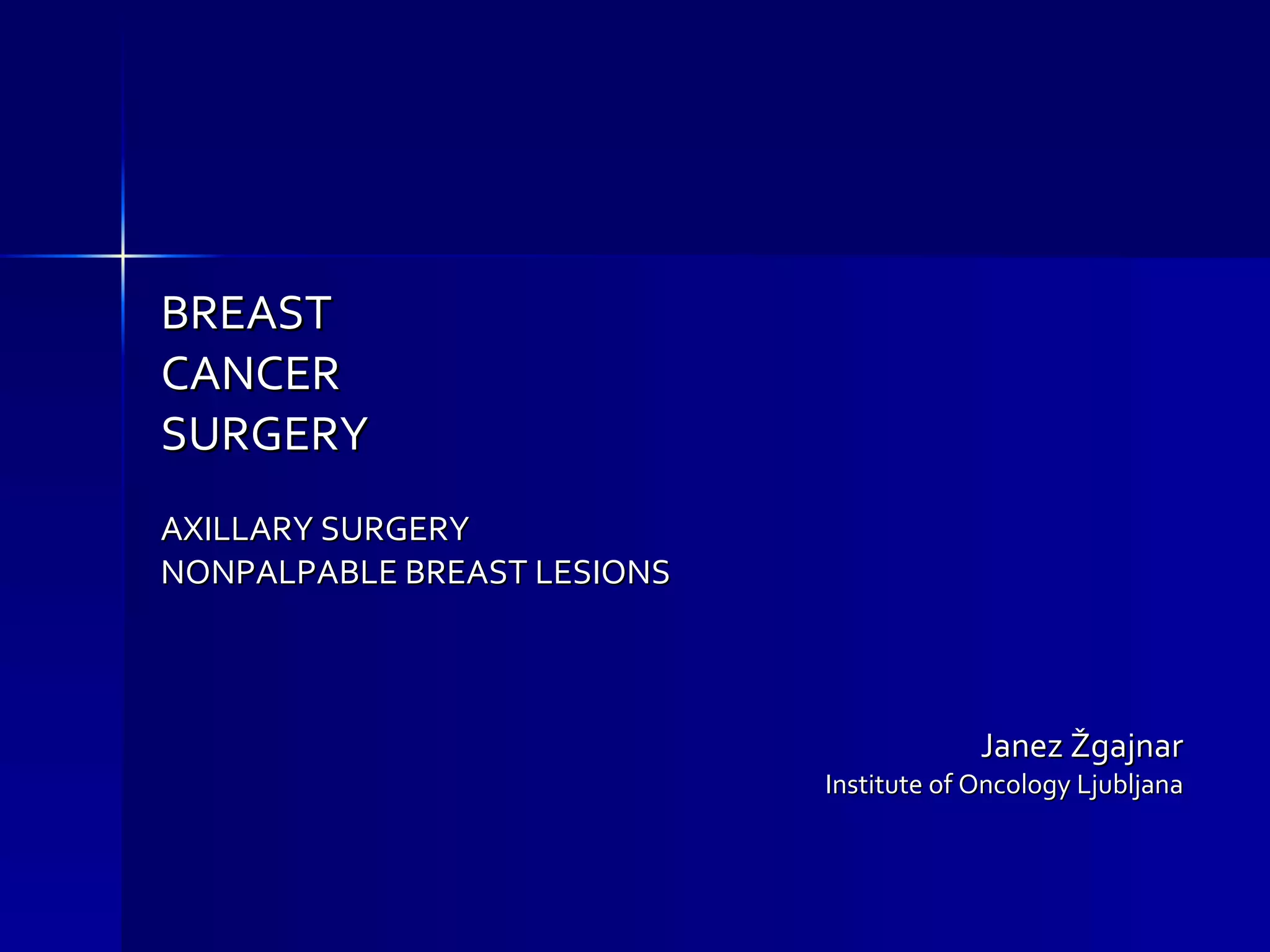 BREAST
CANCER
SURGERY

AXILLARY SURGERY
NONPALPABLE BREAST LESIONS

Janez Žgajnar
Institute of Oncology Ljubljana